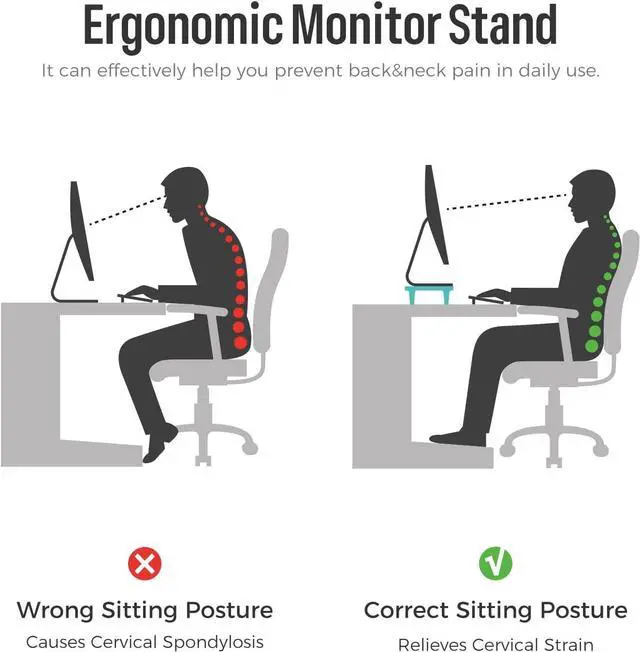 Ergonomic Monitor Stand

It can effectively help you prevent back&neck pain in daily use.

Wrong Sitting Posture

Causes Cervical Spondylosis

Correct Sitting Posture

Relieves Cervical Strain